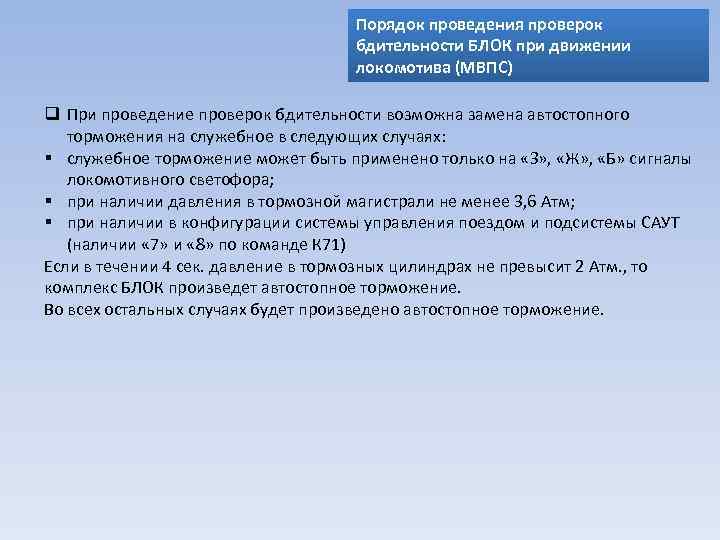 Порядок проведения проверок бдительности БЛОК при движении локомотива (МВПС)

❑ При проведение проверок бдительности возможна замена автостопного торможения на служебное в следующих случаях:
▪ служебное торможение может быть применено только на «З», «Ж», «Б» сигналы локомотивного светофора;
▪ при наличии давления в тормозной магистрали не менее 3,6 Атм;
▪ при наличии в конфигурации системы управления поездом и подсистемы САУТ (наличии «7» и «8» по команде К71)
Если в течении 4 сек. давление в тормозных цилиндрах не превысит 2 Атм., то комплекс БЛОК произведет автостопное торможение.
Во всех остальных случаях будет произведено автостопное торможение.